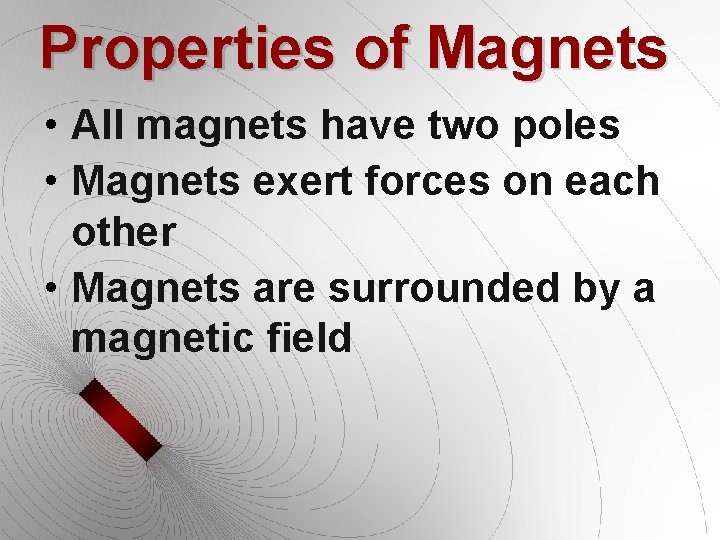 Properties of Magnets

• All magnets have two poles
• Magnets exert forces on each other
• Magnets are surrounded by a magnetic field